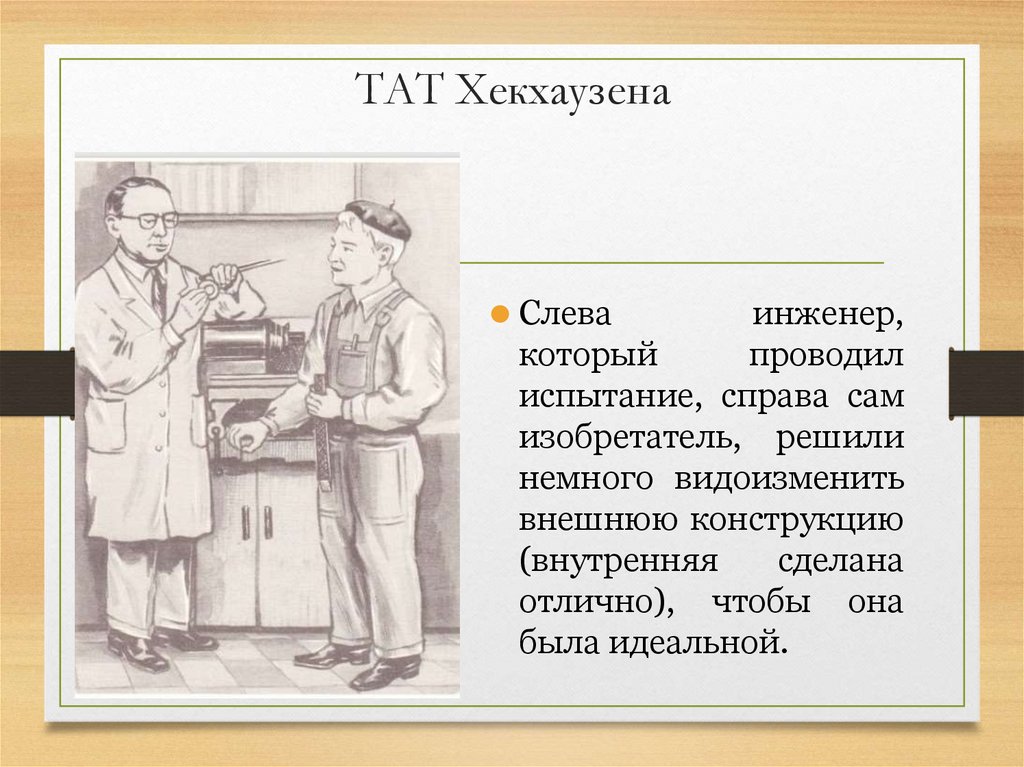 ТАТ Хекхаузена

Слева инженер, который проводил испытание, справа сам изобретатель, решили немного видоизменить внешнюю конструкцию (внутренняя сделана отлично), чтобы она была идеальной.